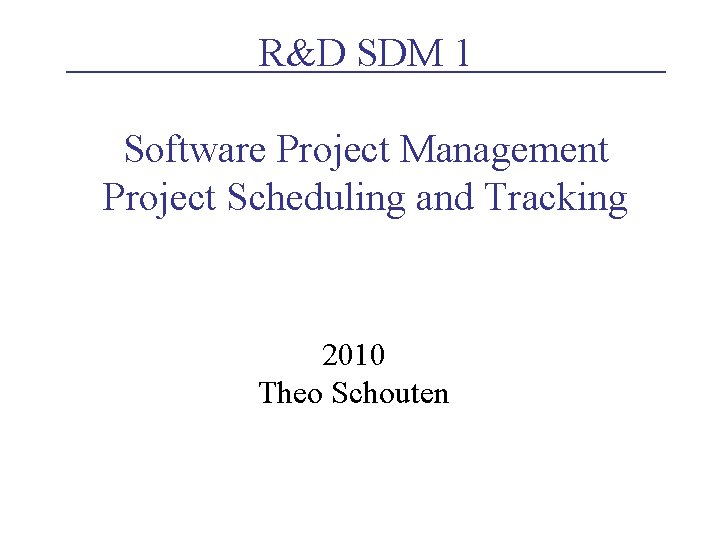 R&D SDM 1

Software Project Management
Project Scheduling and Tracking

2010
Theo Schouten